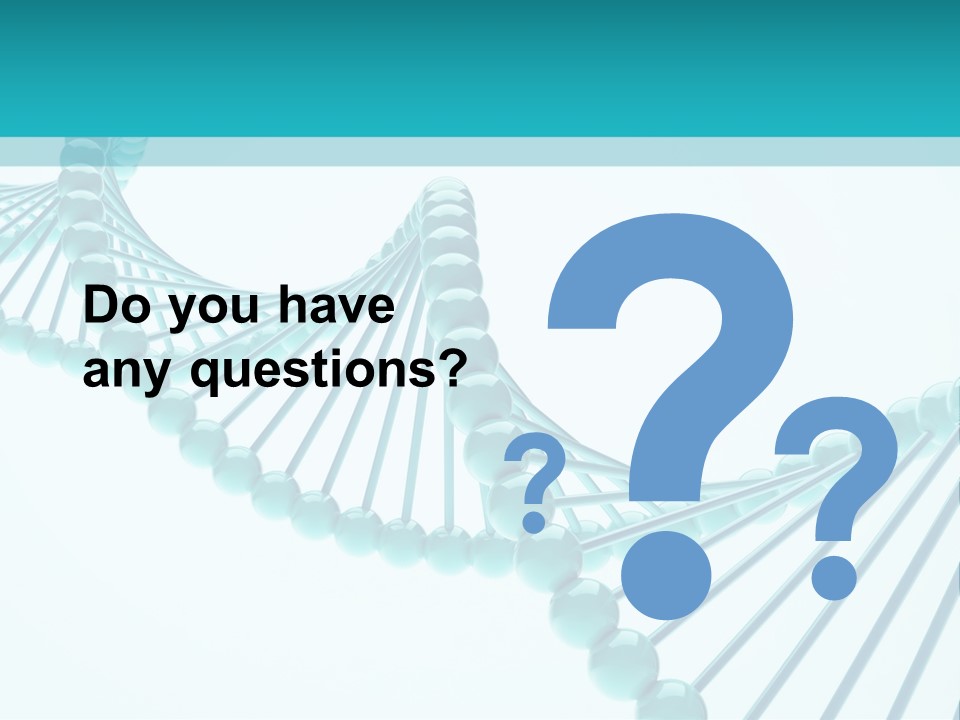 Do you have any questions?

?

?

?